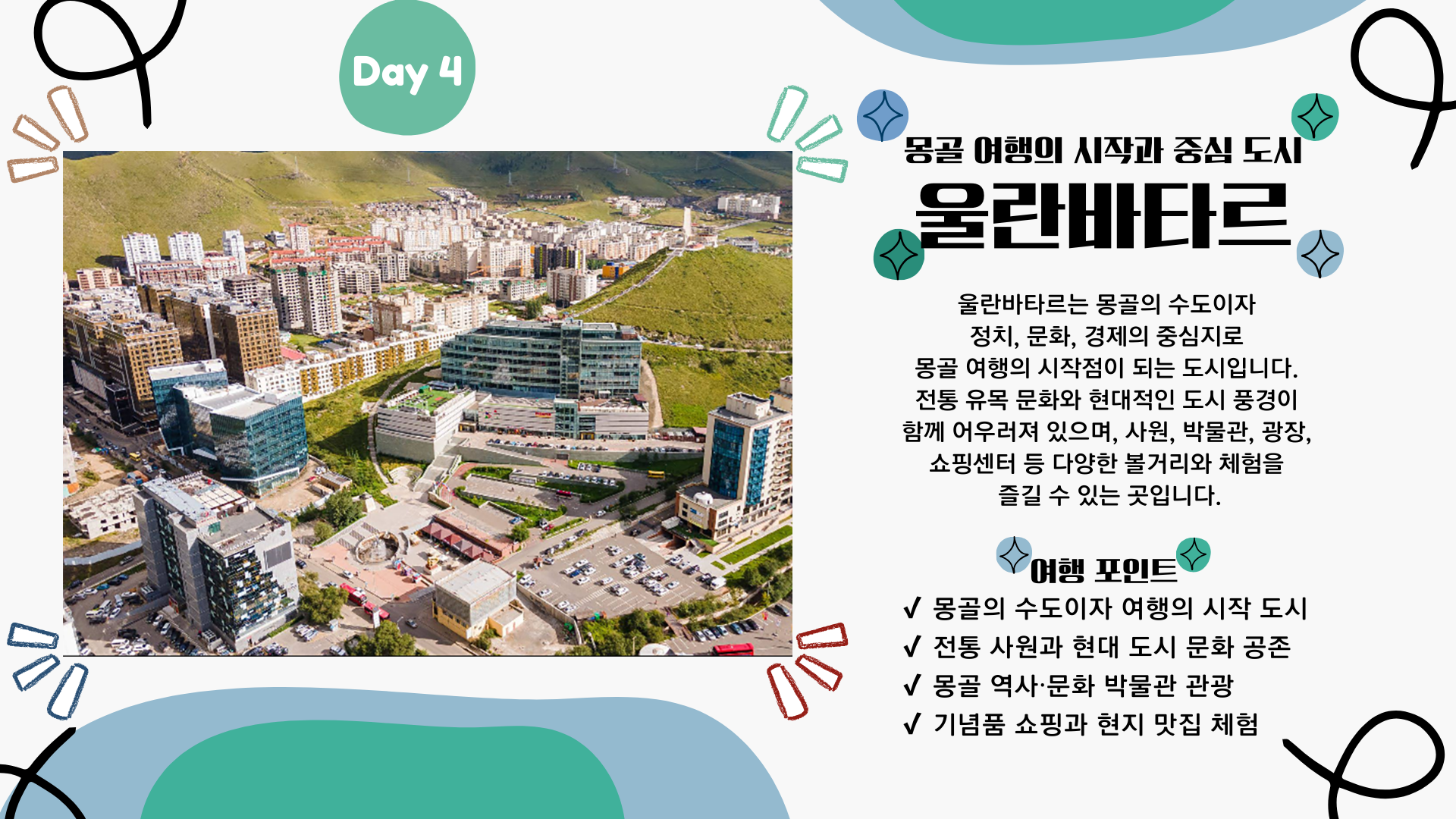 Day 4

몽골 여행의 시작과 중심 도시

울란바타르

울란바타르는 몽골의 수도이자
정치, 문화, 경제의 중심지로
몽골 여행의 시작점이 되는 도시입니다.
전통 유목 문화와 현대적인 도시 풍경이
함께 어우러져 있으며, 사원, 박물관, 광장,
쇼핑센터 등 다양한 볼거리와 체험을
즐길 수 있는 곳입니다.

여행 포인트

✓ 몽골의 수도이자 여행의 시작 도시
✓ 전통 사원과 현대 도시 문화 공존
✓ 몽골 역사·문화 박물관 관광
✓ 기념품 쇼핑과 현지 맛집 체험